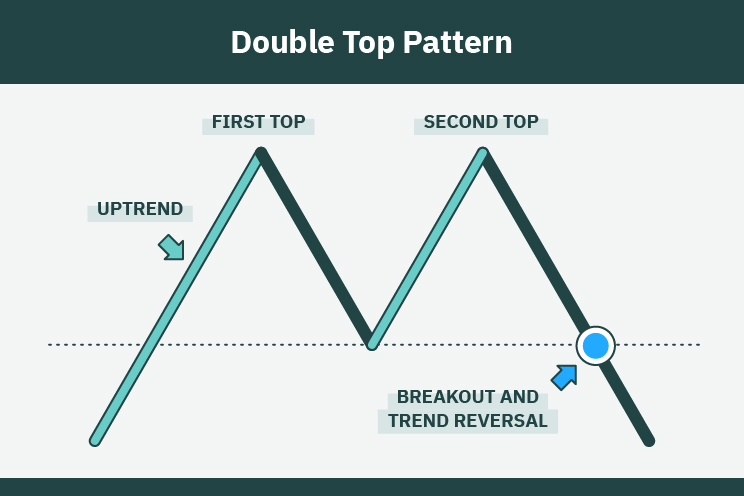 Double Top Pattern

FIRST TOP

SECOND TOP

UPTREND

BREAKOUT AND TREND REVERSAL